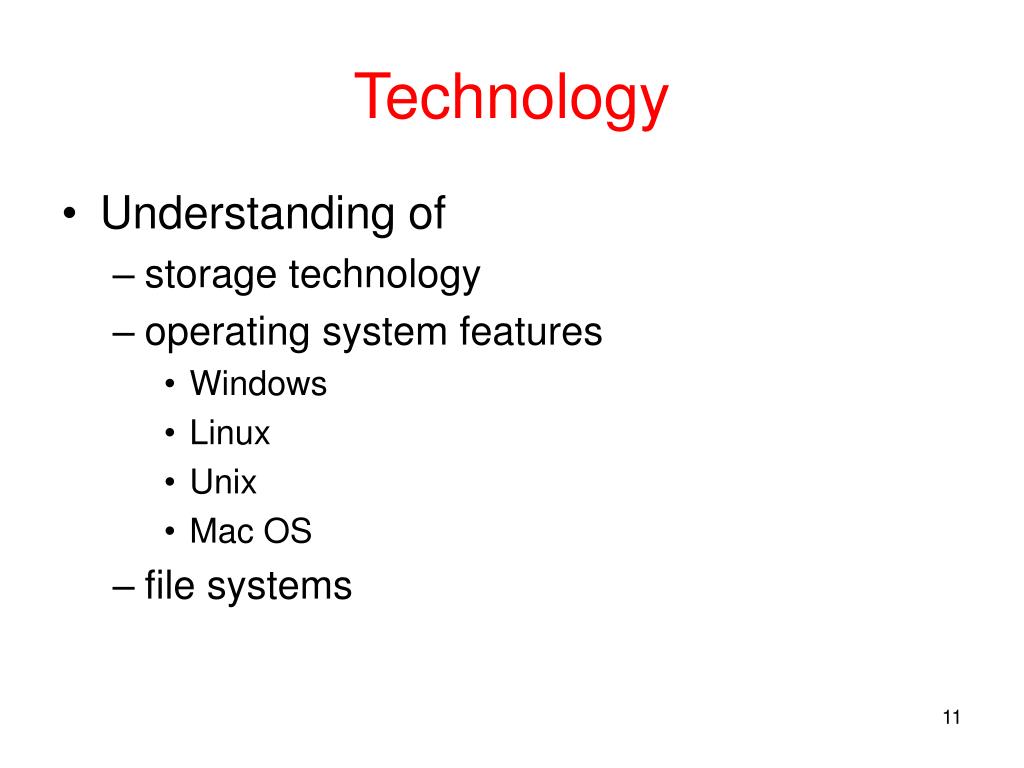 Technology

• Understanding of
– storage technology
– operating system features
• Windows
• Linux
• Unix
• Mac OS
– file systems

11